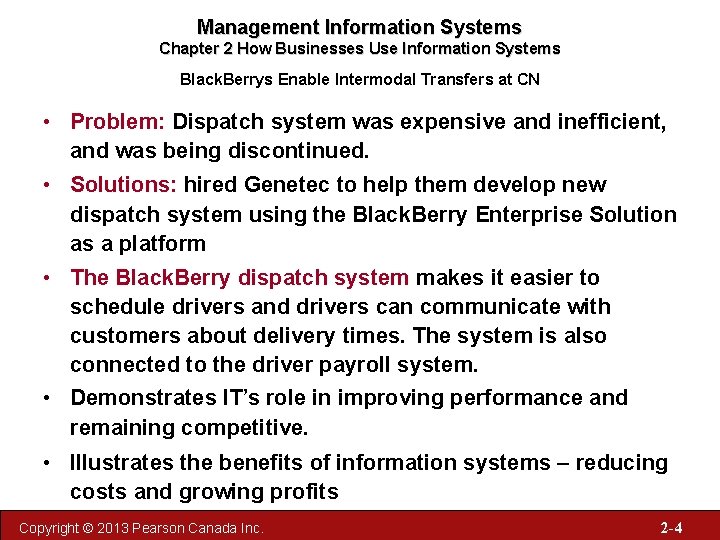 Management Information Systems
Chapter 2 How Businesses Use Information Systems

BlackBerrys Enable Intermodal Transfers at CN

• Problem: Dispatch system was expensive and inefficient, and was being discontinued.

• Solutions: hired Genetec to help them develop new dispatch system using the BlackBerry Enterprise Solution as a platform

• The BlackBerry dispatch system makes it easier to schedule drivers and drivers can communicate with customers about delivery times. The system is also connected to the driver payroll system.

• Demonstrates IT's role in improving performance and remaining competitive.

• Illustrates the benefits of information systems – reducing costs and growing profits

Copyright © 2013 Pearson Canada Inc.

2-4